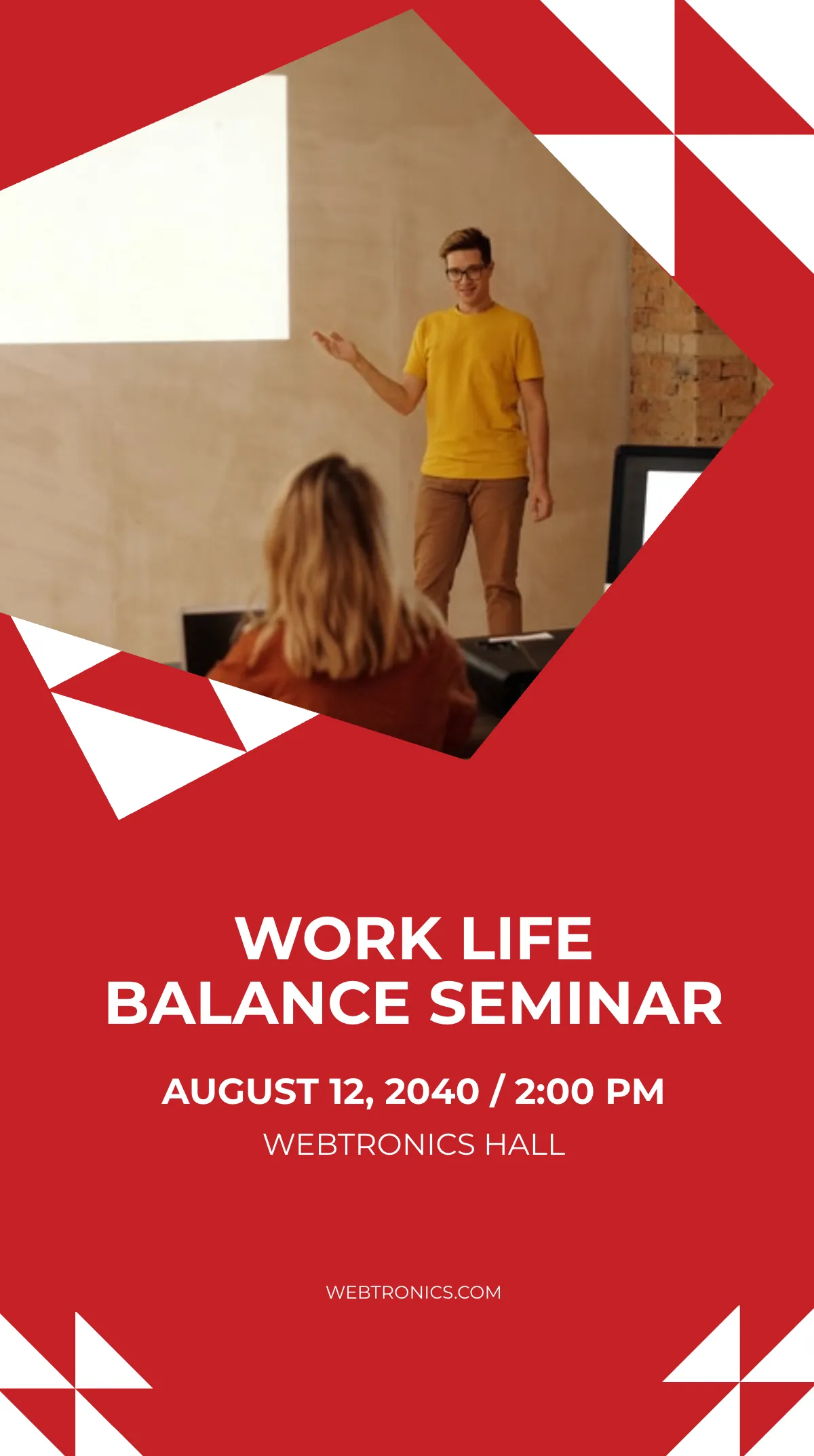 WORK LIFE BALANCE SEMINAR

AUGUST 12, 2040 / 2:00 PM

WEBTRONICS HALL

WEBTRONICS.COM